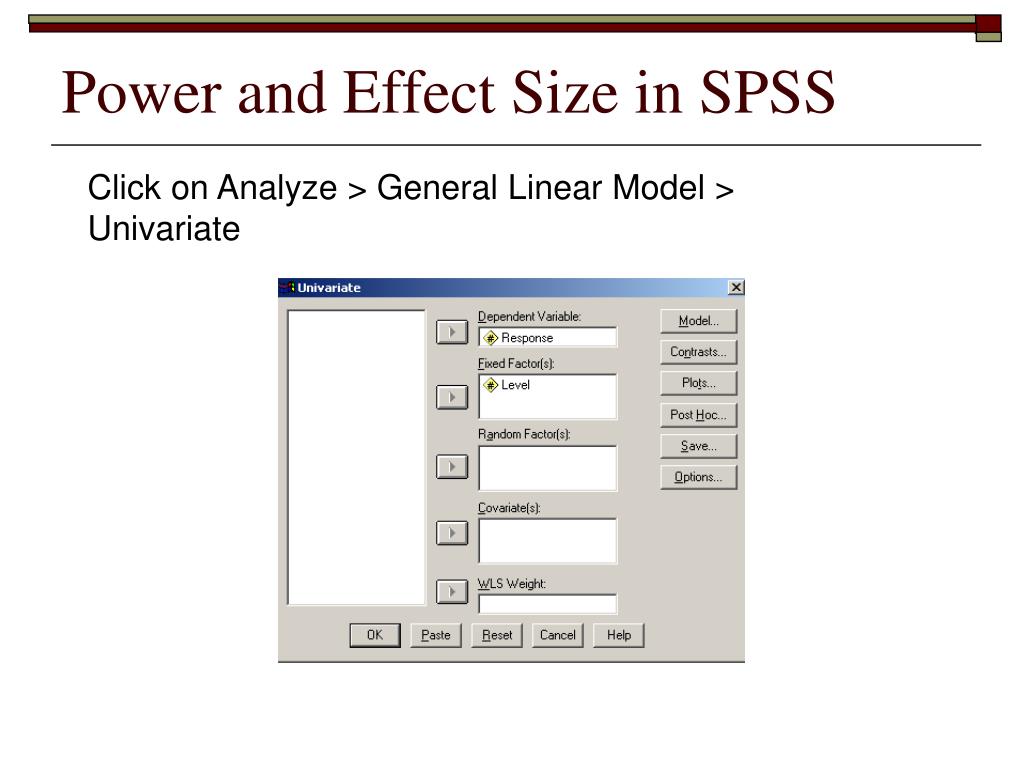 Power and Effect Size in SPSS

Click on Analyze > General Linear Model > Univariate

Univariate

Dependent Variable:
Response
Fixed Factor(s):
Level
Random Factor(s):
Covariate(s):
WLS Weight:

Model...
Contrasts...
Plots...
Post Hoc...
Save...
Options...

OK
Paste
Reset
Cancel
Help